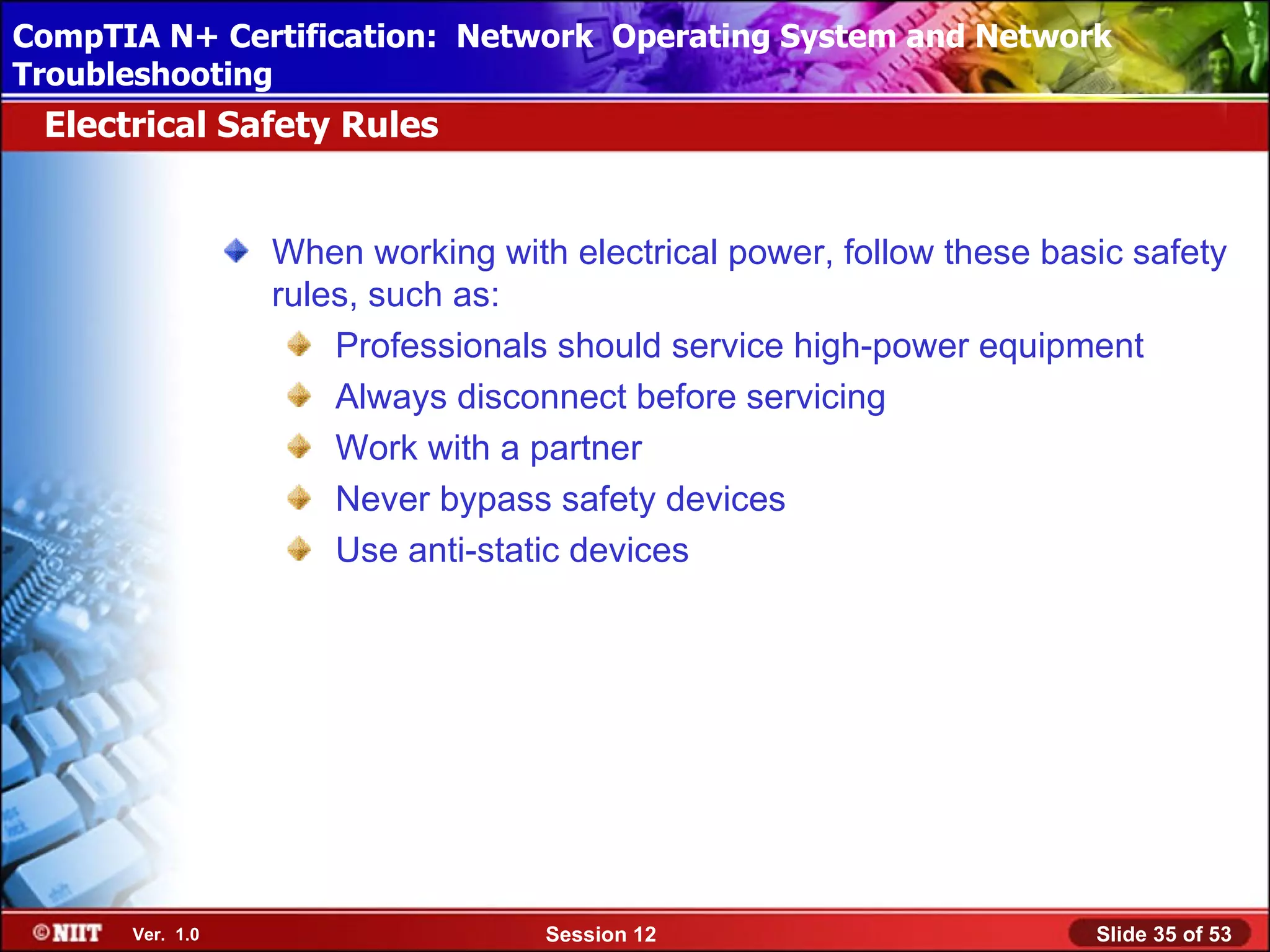 CompTIA N+ Certification: Network Operating System and Network Troubleshooting

Electrical Safety Rules

When working with electrical power, follow these basic safety rules, such as:

Professionals should service high-power equipment

Always disconnect before servicing

Work with a partner

Never bypass safety devices

Use anti-static devices

©NIIT Ver. 1.0 Session 12 Slide 35 of 53